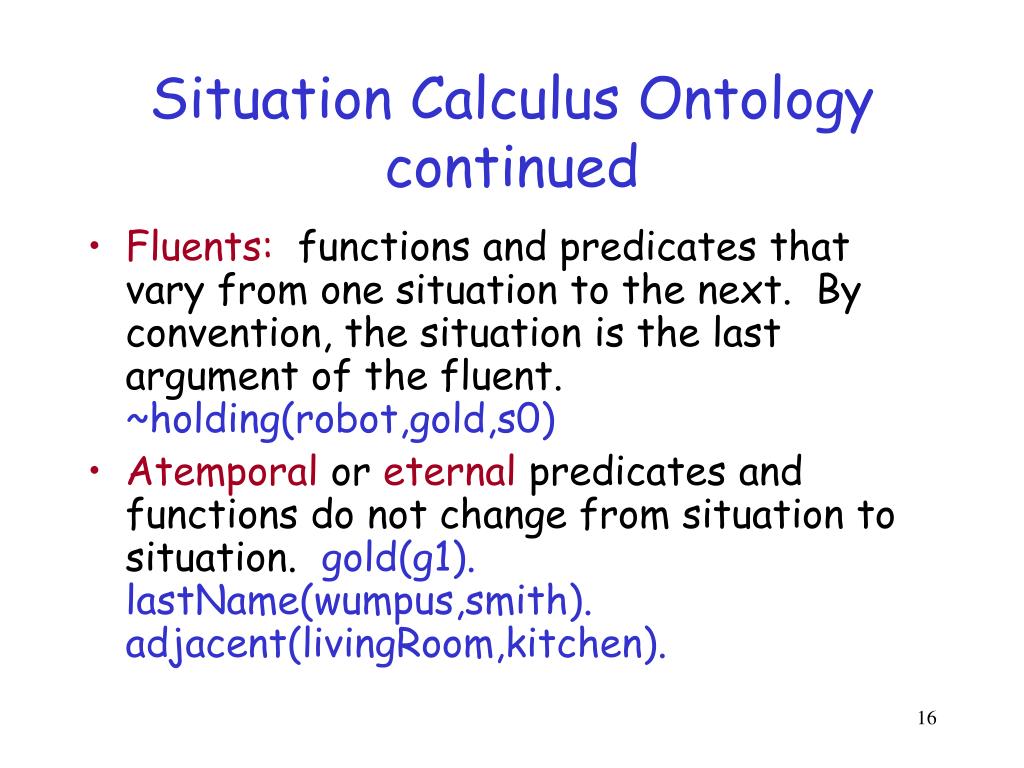 Situation Calculus Ontology continued

• Fluents: functions and predicates that vary from one situation to the next. By convention, the situation is the last argument of the fluent. ~holding(robot,gold,s0)

• Atemporal or eternal predicates and functions do not change from situation to situation. gold(g1). lastName(wumpus,smith). adjacent(livingRoom,kitchen).

16